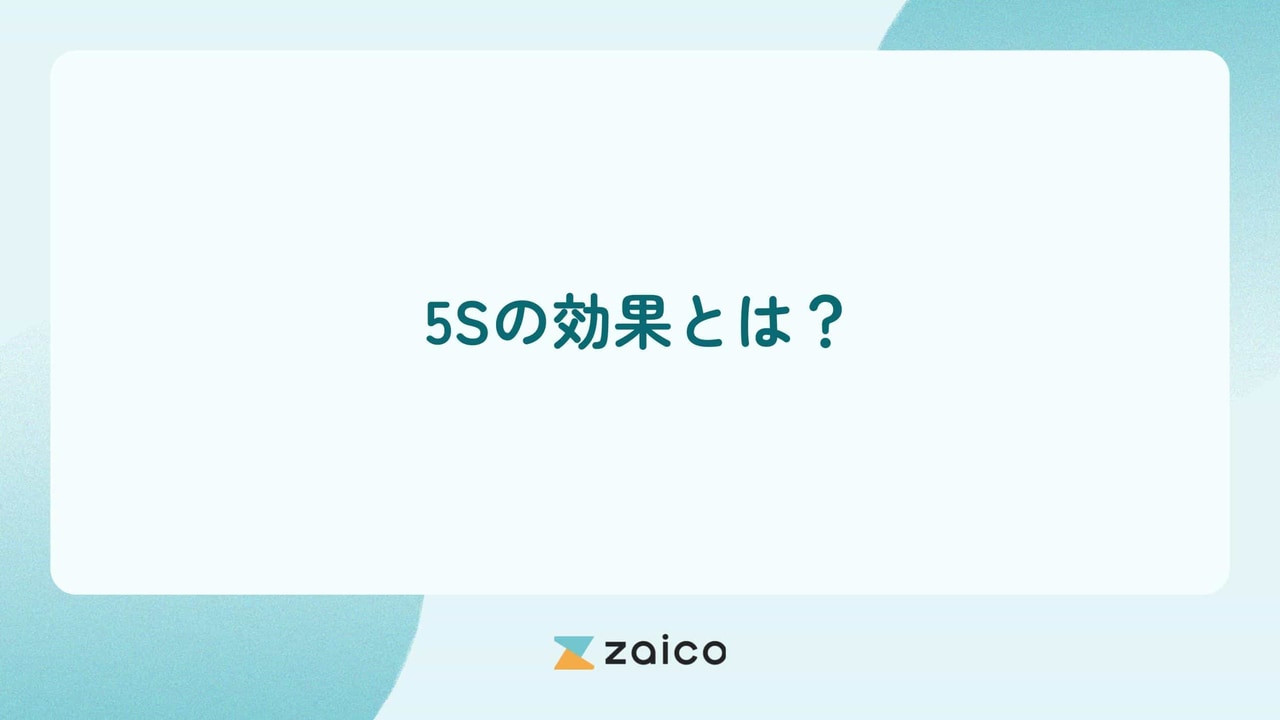 5Sの効果とは？

zaico